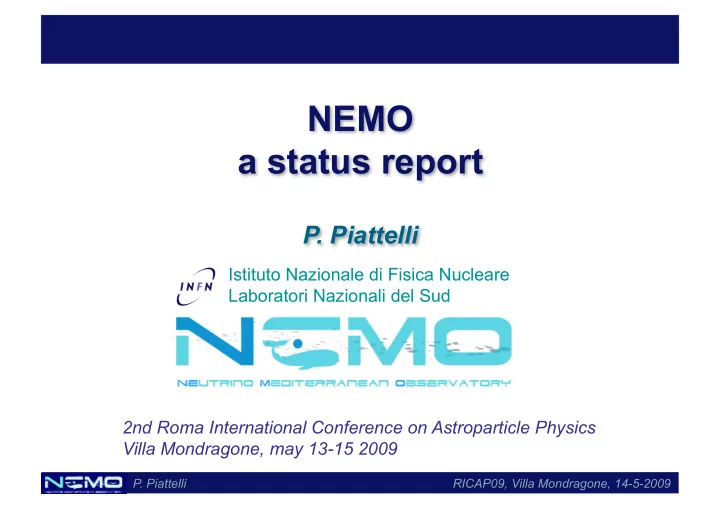 NEMO
a status report

P. Piattelli

INFN Istituto Nazionale di Fisica Nucleare
Laboratori Nazionali del Sud

NEMO
NEUTRINO MEDITERRANEAN OBSERVATORY

2nd Roma International Conference on Astroparticle Physics
Villa Mondragone, may 13-15 2009

NEMO P. Piattelli RICAP09, Villa Mondragone, 14-5-2009